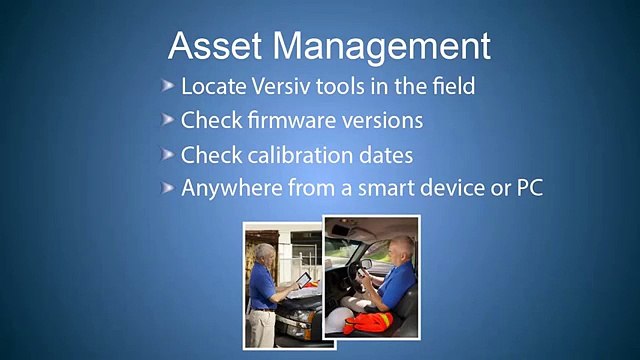 Asset Management

Locate Versiv tools in the field

Check firmware versions

Check calibration dates

Anywhere from a smart device or PC